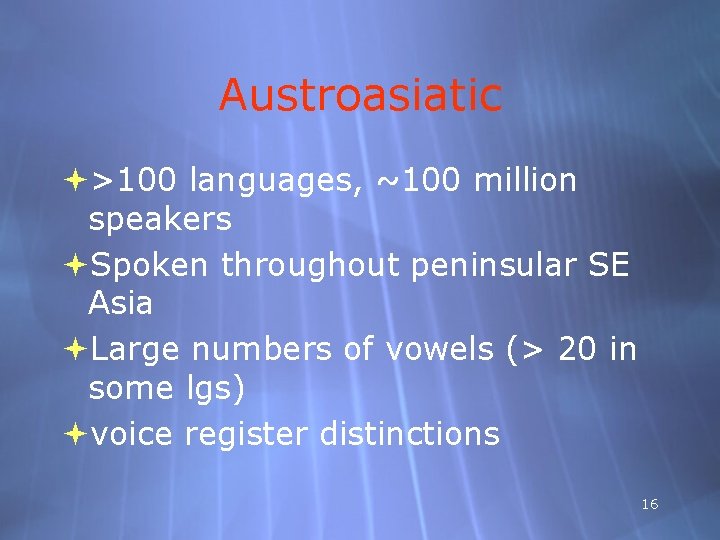 Austroasiatic

>100 languages, ~100 million speakers

Spoken throughout peninsular SE Asia

Large numbers of vowels (> 20 in some lgs)

voice register distinctions

16